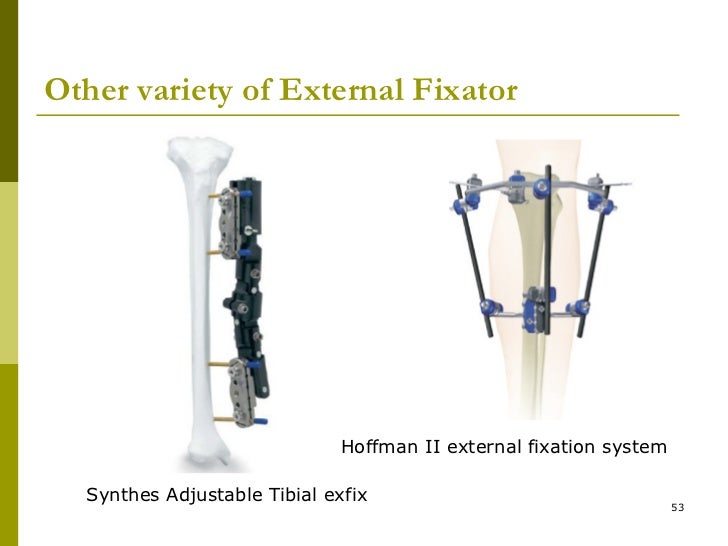 Other variety of External Fixator

Hoffman II external fixation system

Synthes Adjustable Tibial exfix

53